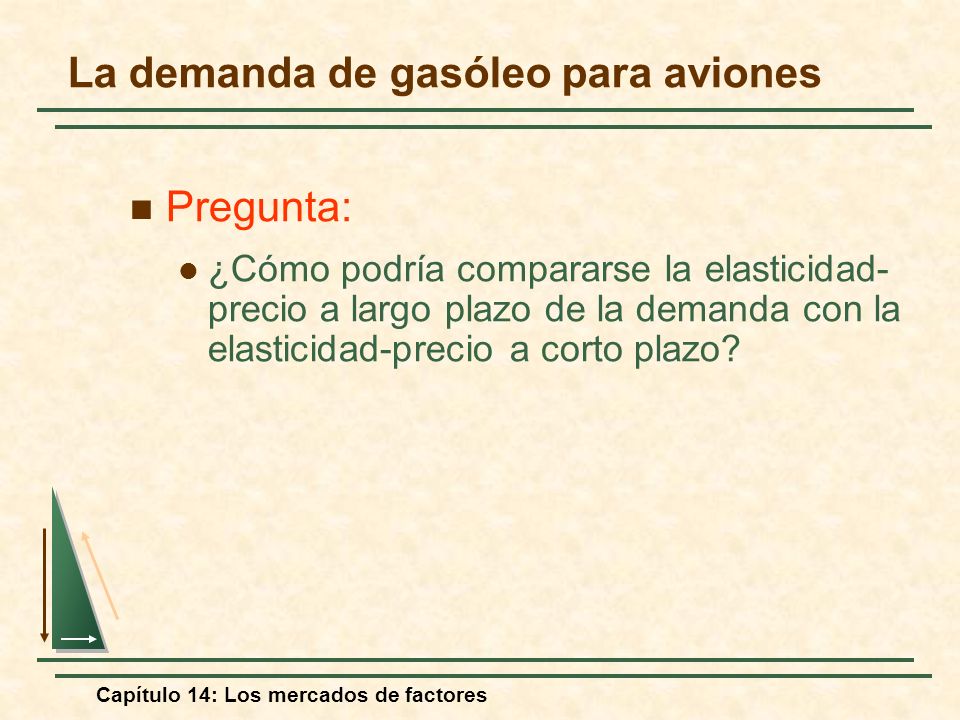 La demanda de gasóleo para aviones

Pregunta:

¿Cómo podría compararse la elasticidad-precio a largo plazo de la demanda con la elasticidad-precio a corto plazo?

Capítulo 14: Los mercados de factores